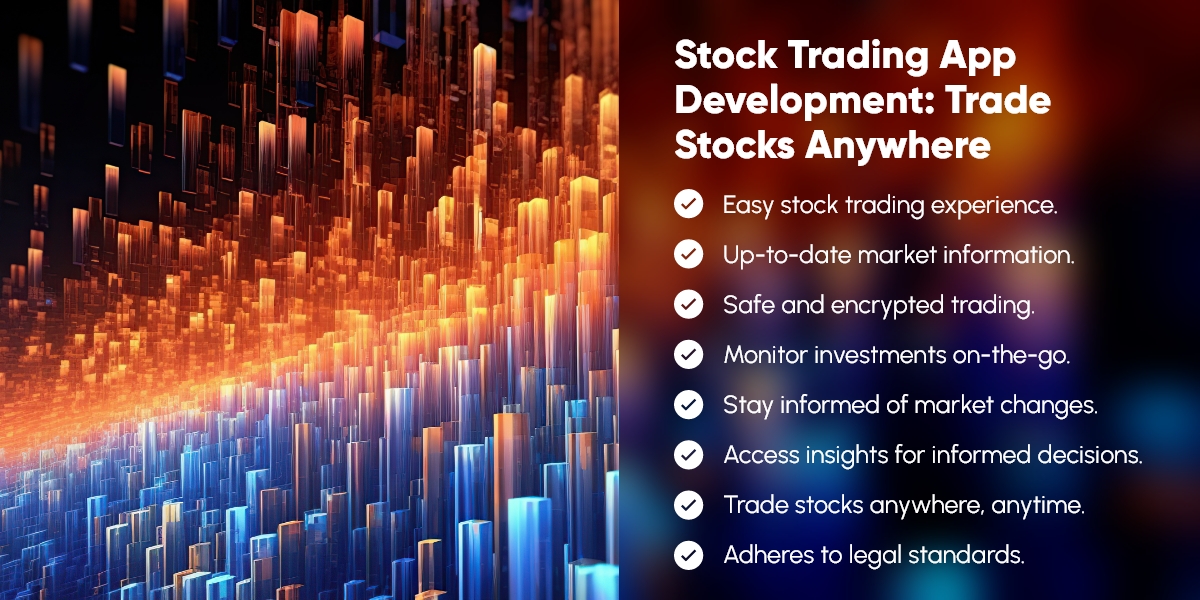 Stock Trading App Development: Trade Stocks Anywhere

Easy stock trading experience.

Up-to-date market information.

Safe and encrypted trading.

Monitor investments on-the-go.

Stay informed of market changes.

Access insights for informed decisions.

Trade stocks anywhere, anytime.

Adheres to legal standards.